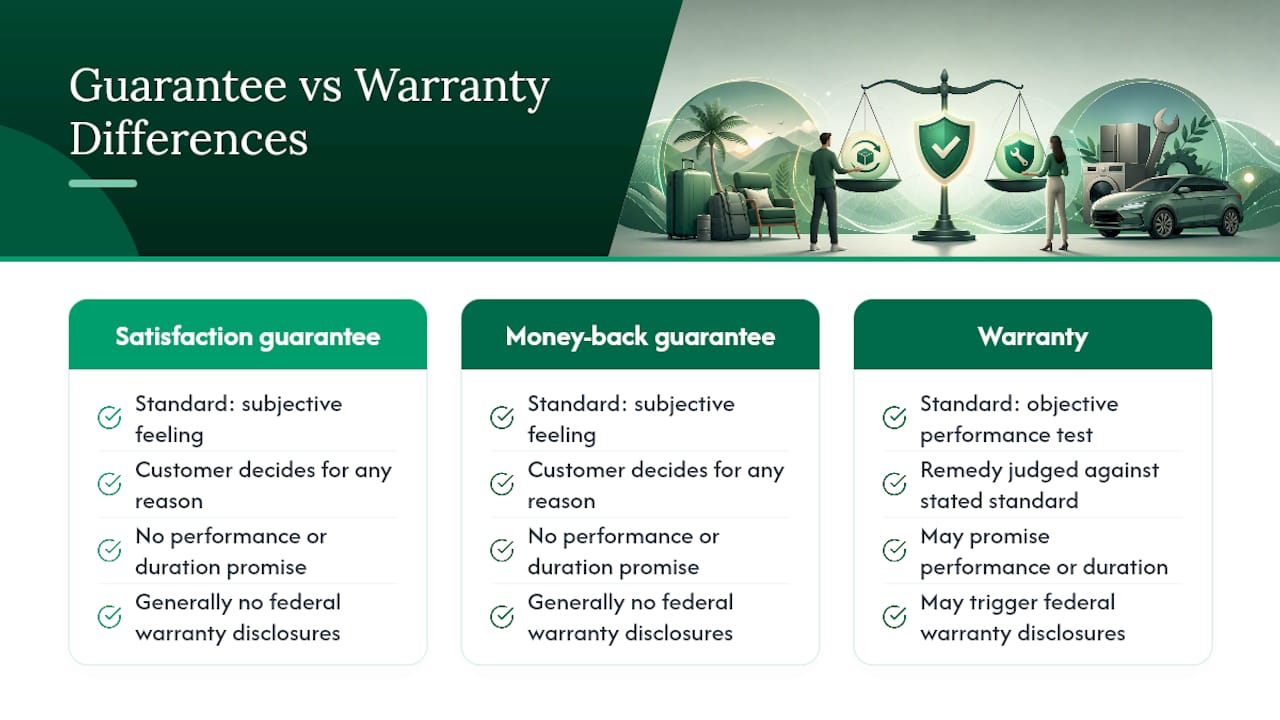 Guarantee vs Warranty Differences

Satisfaction guarantee

Standard: subjective feeling

Customer decides for any reason

No performance or duration promise

Generally no federal warranty disclosures

Money-back guarantee

Standard: subjective feeling

Customer decides for any reason

No performance or duration promise

Generally no federal warranty disclosures

Warranty

Standard: objective performance test

Remedy judged against stated standard

May promise performance or duration

May trigger federal warranty disclosures